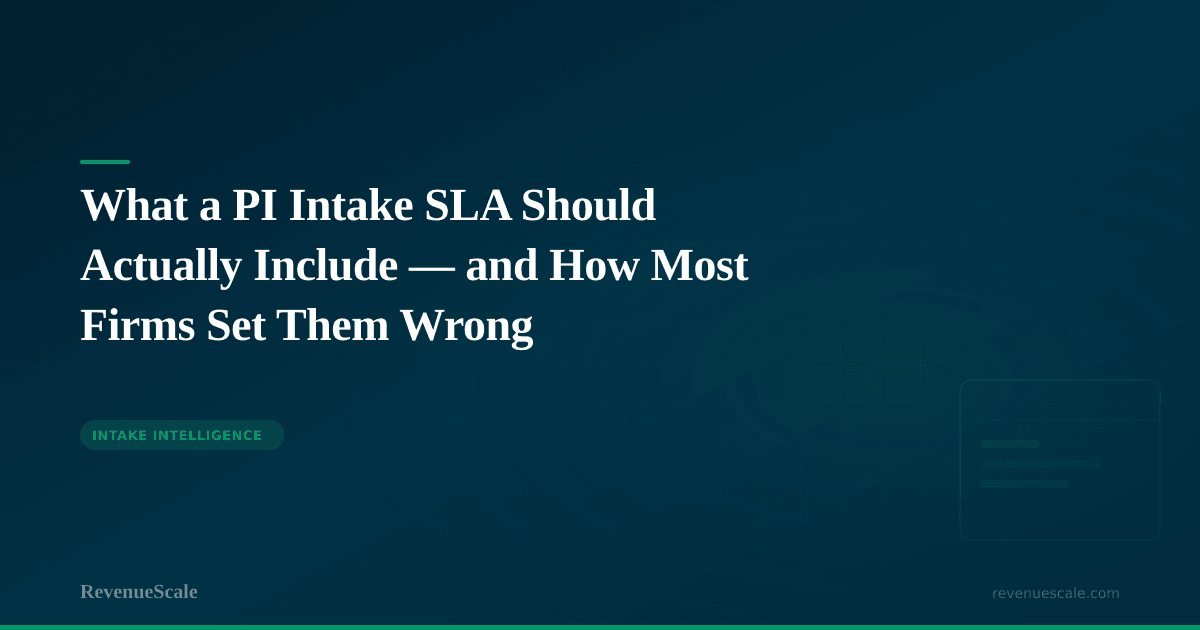 What a PI Intake SLA Should Actually Include — and How Most Firms Set Them Wrong

INTAKE INTELLIGENCE

RevenueScale

revenuescale.com